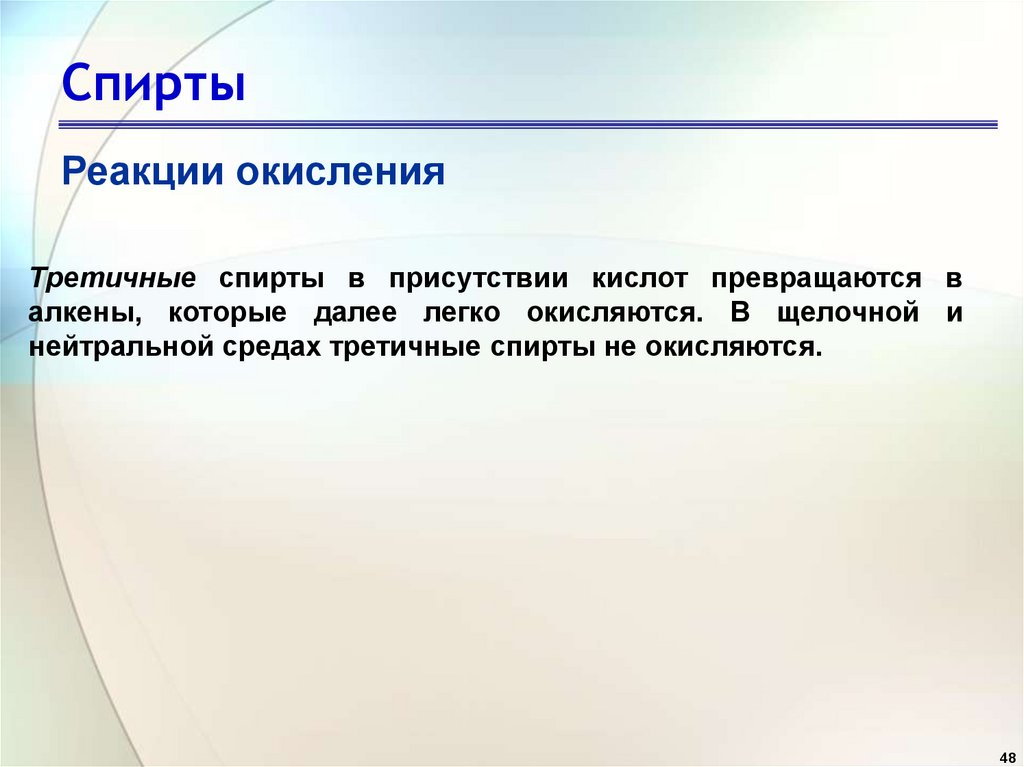 Спирты

Реакции окисления

Третичные спирты в присутствии кислот превращаются в алкены, которые далее легко окисляются. В щелочной и нейтральной средах третичные спирты не окисляются.

48